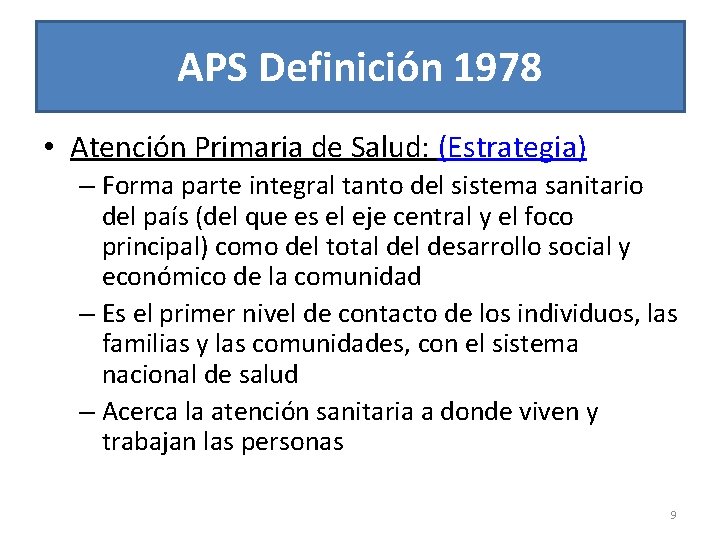 APS Definición 1978

• Atención Primaria de Salud: (Estrategia)

– Forma parte integral tanto del sistema sanitario del país (del que es el eje central y el foco principal) como del total del desarrollo social y económico de la comunidad

– Es el primer nivel de contacto de los individuos, las familias y las comunidades, con el sistema nacional de salud

– Acerca la atención sanitaria a donde viven y trabajan las personas

9